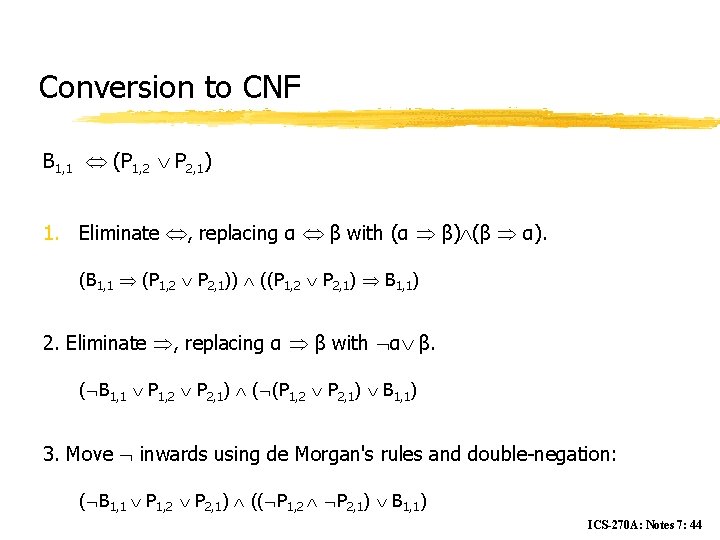 Conversion to CNF

$B_{1,1} \Leftrightarrow (P_{1,2} \vee P_{2,1})$

1. Eliminate $\Leftrightarrow$, replacing $\alpha \Leftrightarrow \beta$ with $(\alpha \Rightarrow \beta) \wedge (\beta \Rightarrow \alpha)$.

$(B_{1,1} \Rightarrow (P_{1,2} \vee P_{2,1})) \wedge ((P_{1,2} \vee P_{2,1}) \Rightarrow B_{1,1})$

2. Eliminate $\Rightarrow$, replacing $\alpha \Rightarrow \beta$ with $\neg\alpha \vee \beta$.

$(\neg B_{1,1} \vee P_{1,2} \vee P_{2,1}) \wedge (\neg(P_{1,2} \vee P_{2,1}) \vee B_{1,1})$

3. Move $\neg$ inwards using de Morgan's rules and double-negation:

$(\neg B_{1,1} \vee P_{1,2} \vee P_{2,1}) \wedge ((\neg P_{1,2} \wedge \neg P_{2,1}) \vee B_{1,1})$

ICS-270A: Notes 7: 44